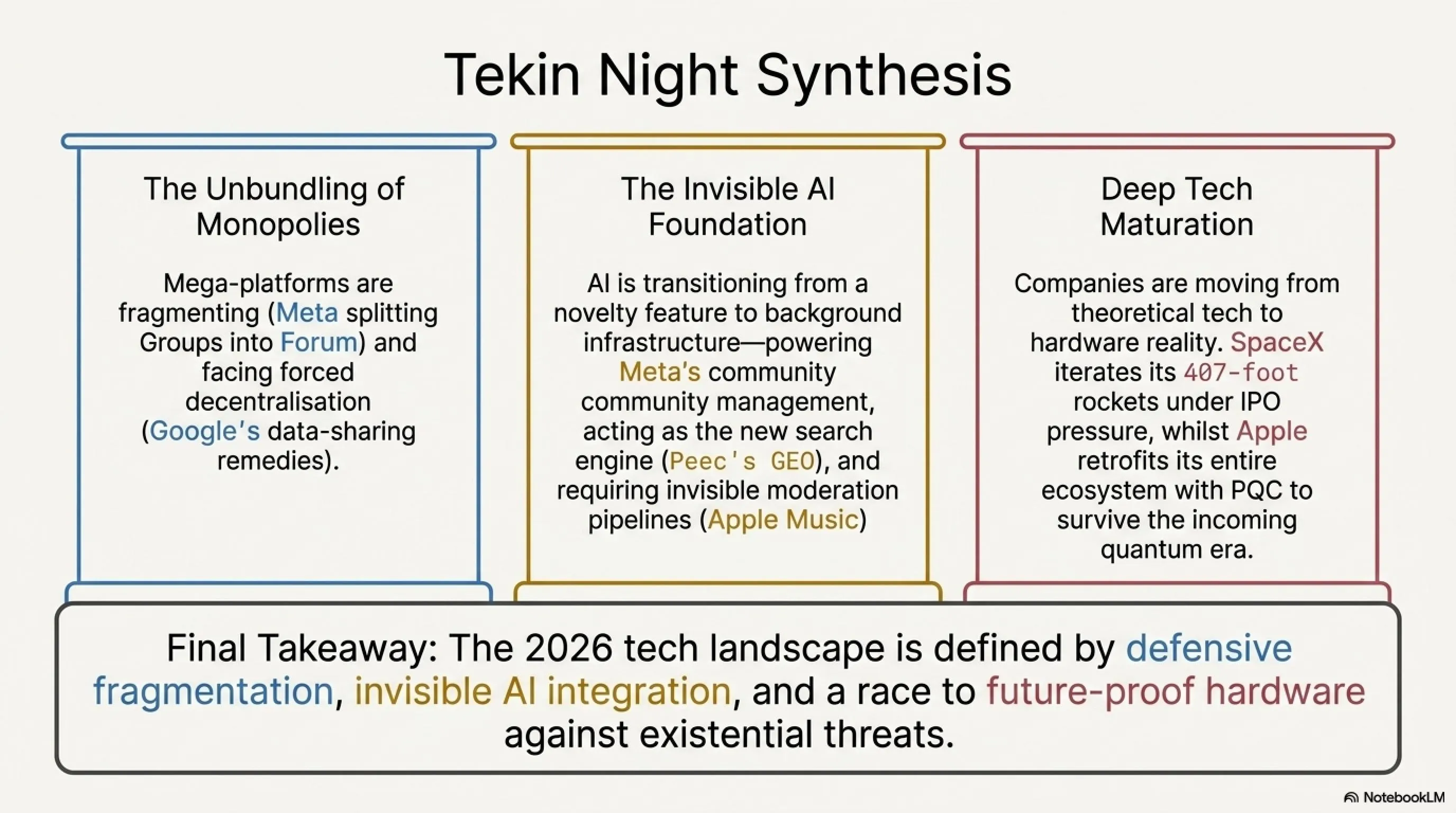 Tekin Night Synthesis

The Unbundling of Monopolies

Mega-platforms are fragmenting (Meta splitting Groups into Forum) and facing forced decentralisation (Google's data-sharing remedies).

The Invisible AI Foundation

AI is transitioning from a novelty feature to background infrastructure—powering Meta's community community management, acting as the new search engine (Peec's GEO), and requiring invisible moderation pipelines (Apple Music)

Deep Tech Maturation

Companies are moving from theoretical tech to hardware reality. SpaceX iterates its 407-foot rockets under IPO pressure, whilst Apple retrofits its entire ecosystem with PQC to survive the incoming quantum era.

Final Takeaway: The 2026 tech landscape is defined by defensive fragmentation, invisible AI integration, and a race to future-proof hardware against existential threats.

NotebookLM